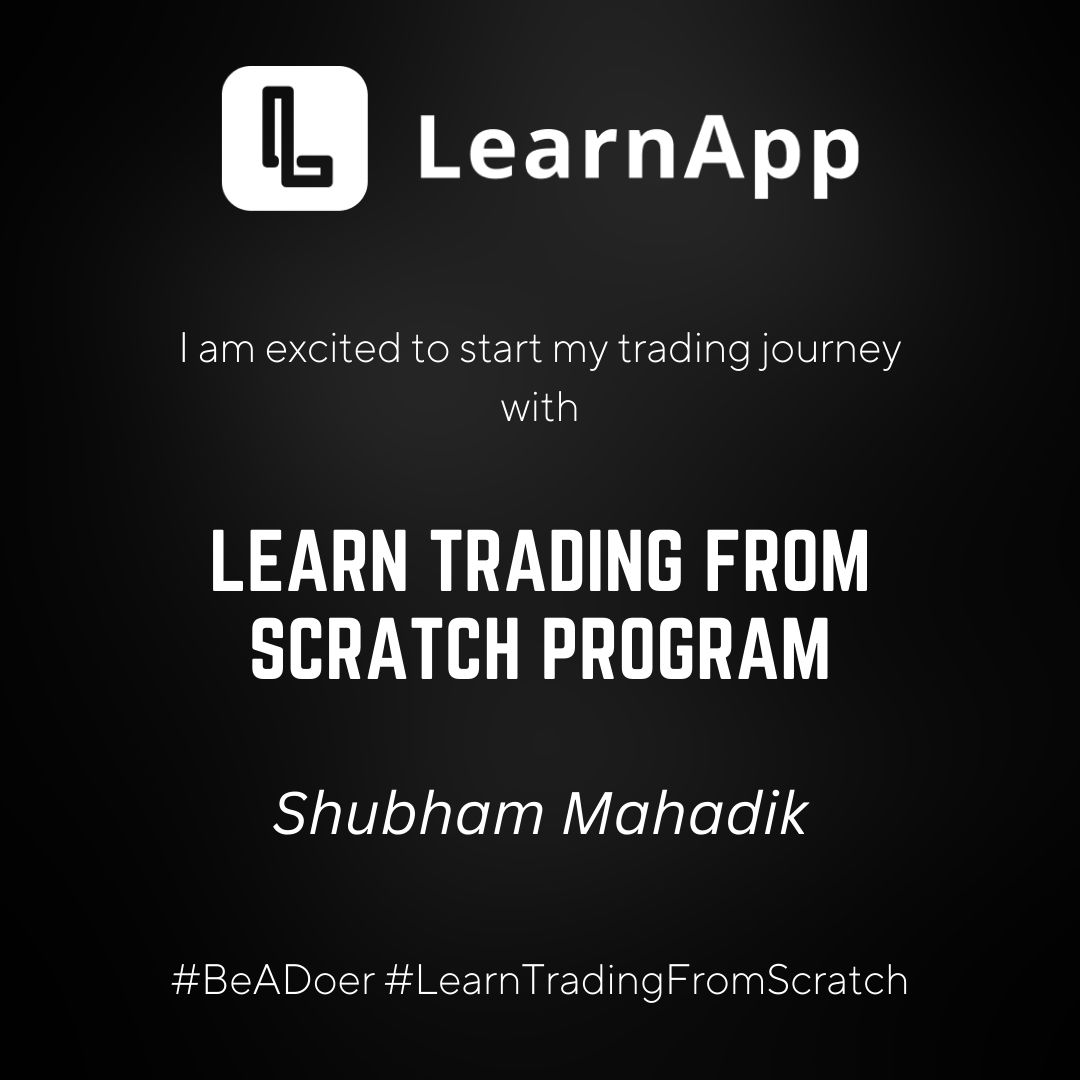 LearnApp

I am excited to start my trading journey with

LEARN TRADING FROM SCRATCH PROGRAM

Shubham Mahadik

#BeADoer #LearnTradingFromScratch